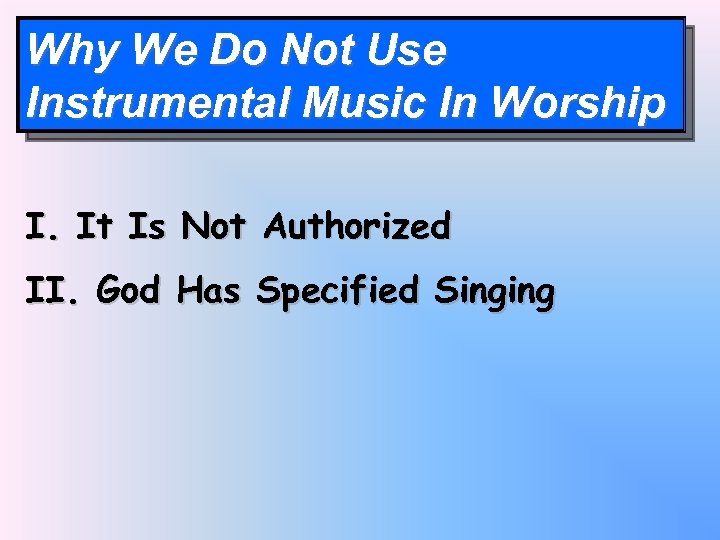 Why We Do Not Use Instrumental Music In Worship

I. It Is Not Authorized

II. God Has Specified Singing